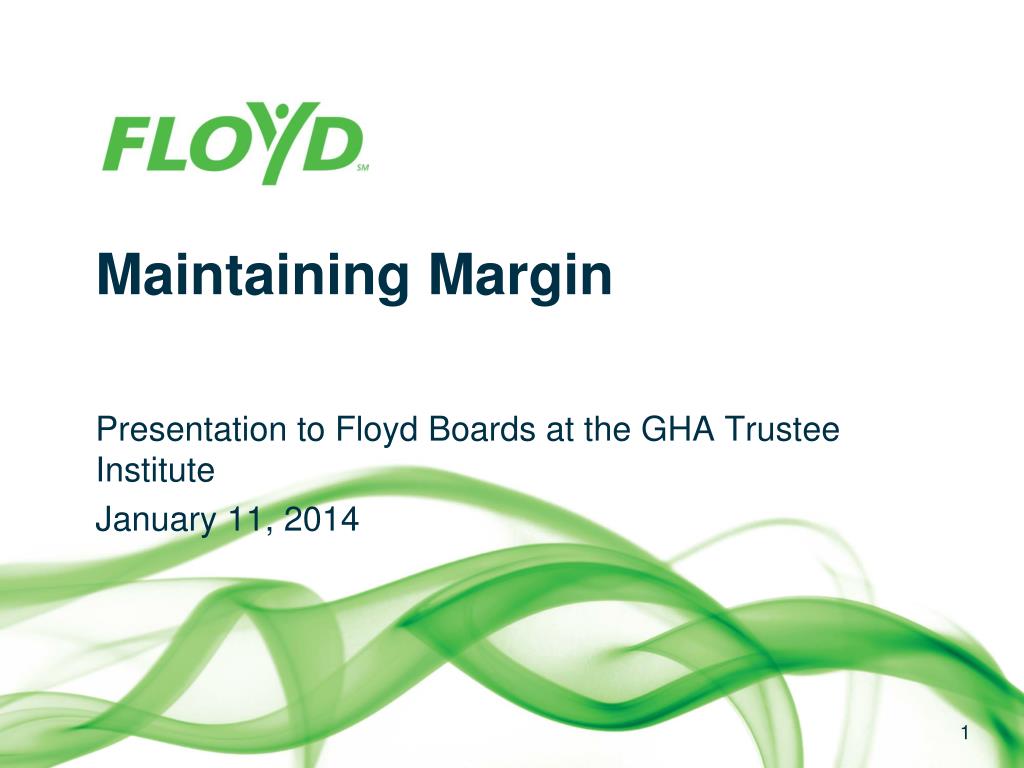 FLOYD SM

Maintaining Margin

Presentation to Floyd Boards at the GHA Trustee Institute

January 11, 2014

1